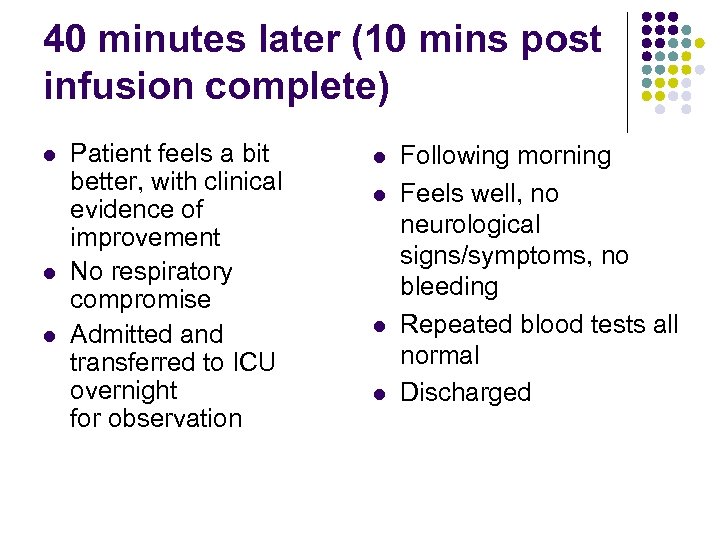 40 minutes later (10 mins post infusion complete)

- Patient feels a bit better, with clinical evidence of improvement
- No respiratory compromise
- Admitted and transferred to ICU overnight
for observation

- Following morning
- Feels well, no neurological signs/symptoms, no bleeding
- Repeated blood tests all normal
- Discharged